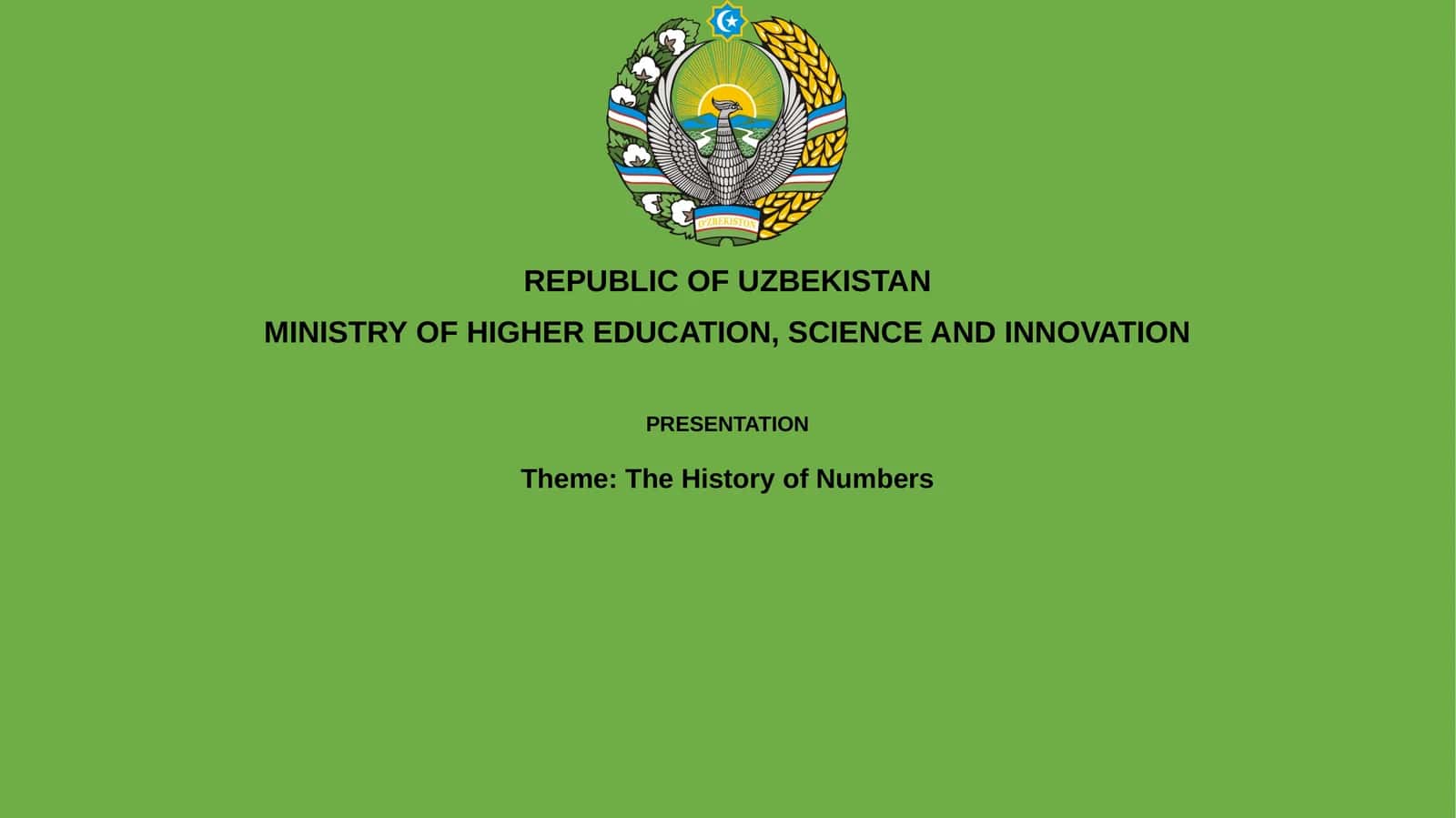 O'ZBEKISTON

REPUBLIC OF UZBEKISTAN

MINISTRY OF HIGHER EDUCATION, SCIENCE AND INNOVATION

PRESENTATION

Theme: The History of Numbers